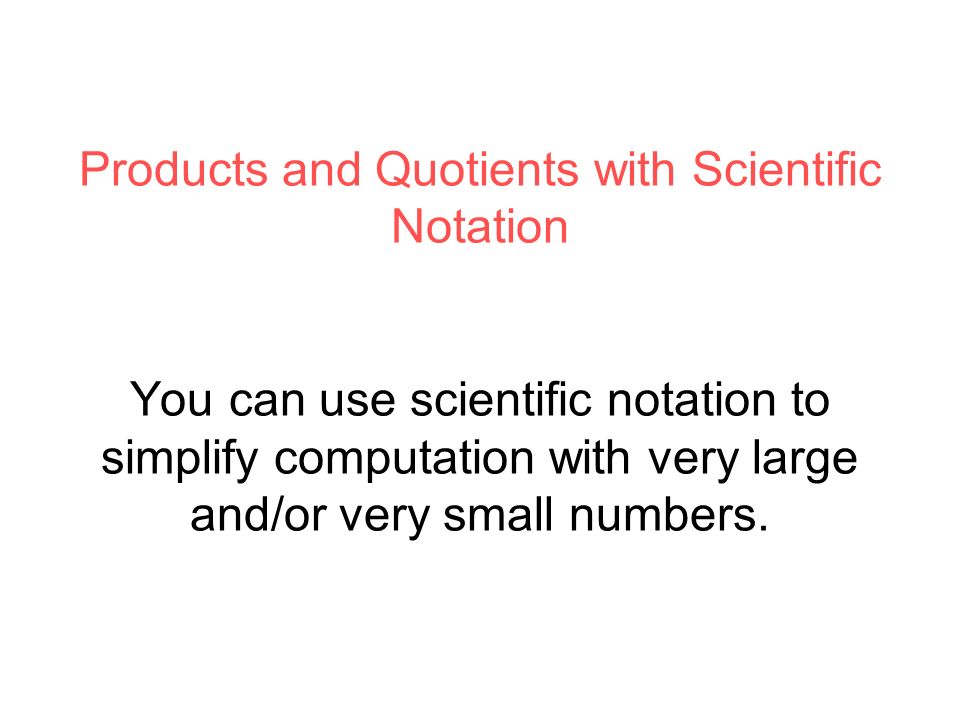 Products and Quotients with Scientific Notation

You can use scientific notation to simplify computation with very large and/or very small numbers.